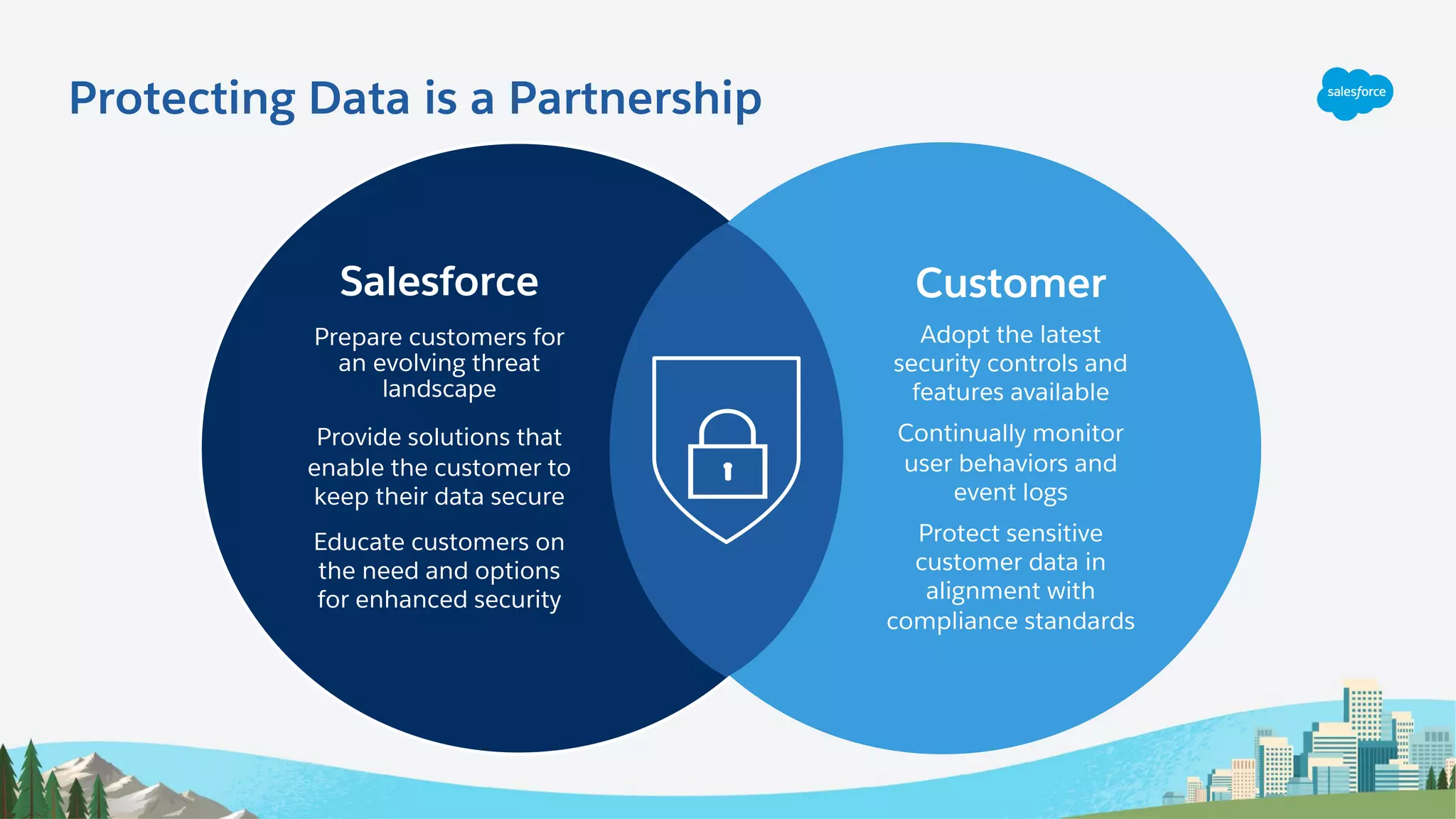 Protecting Data is a Partnership

salesforce

Salesforce

Prepare customers for an evolving threat landscape

Provide solutions that enable the customer to keep their data secure

Educate customers on the need and options for enhanced security

Customer

Adopt the latest security controls and features available

Continually monitor user behaviors and event logs

Protect sensitive customer data in alignment with compliance standards